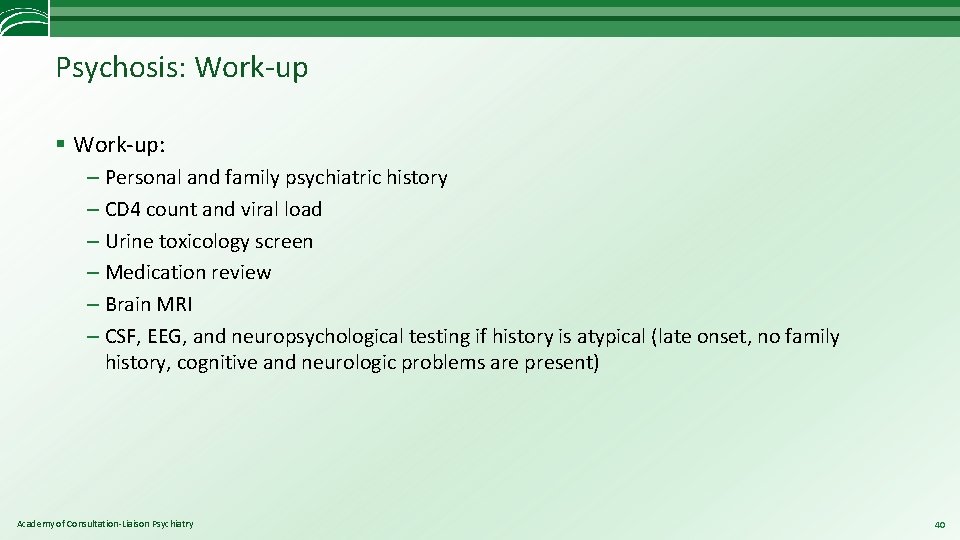 Psychosis: Work-up

§ Work-up:

– Personal and family psychiatric history
– CD4 count and viral load
– Urine toxicology screen
– Medication review
– Brain MRI
– CSF, EEG, and neuropsychological testing if history is atypical (late onset, no family history, cognitive and neurologic problems are present)

Academy of Consultation-Liaison Psychiatry

40